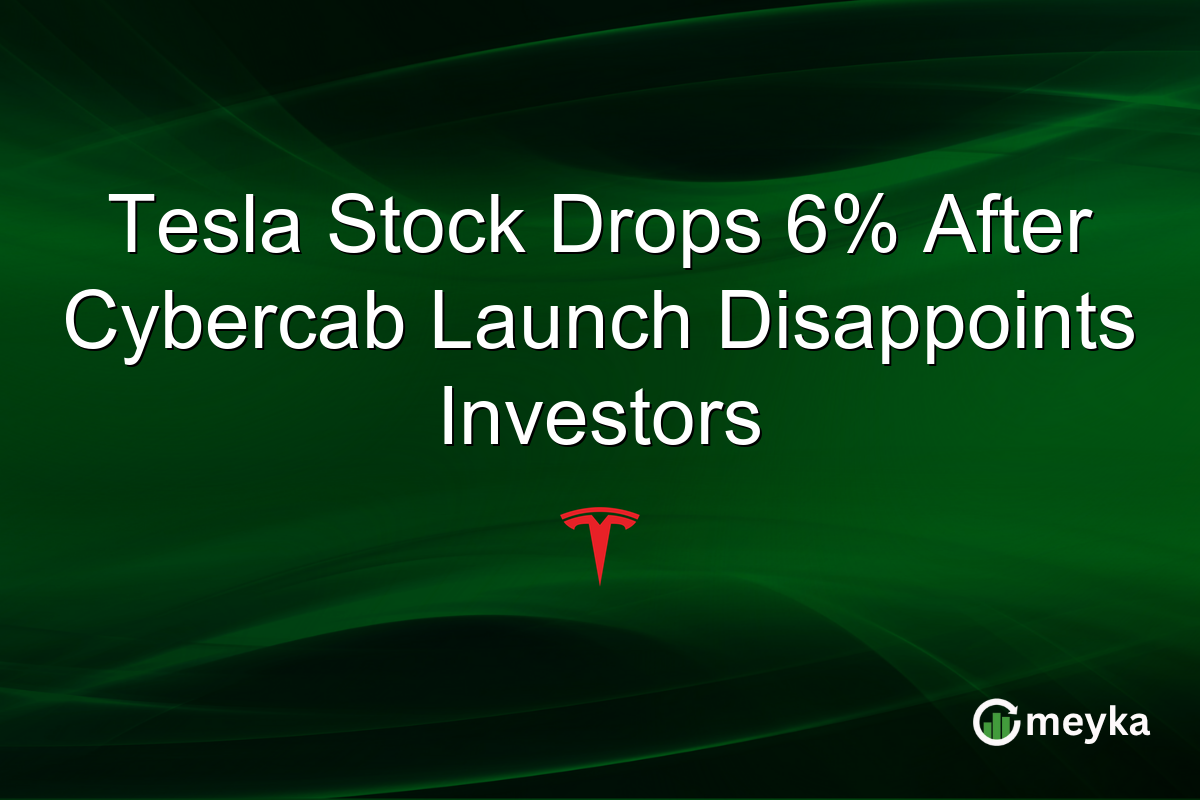 Tesla Stock Drops 6% After Cybercab Launch Disappoints Investors

meyka